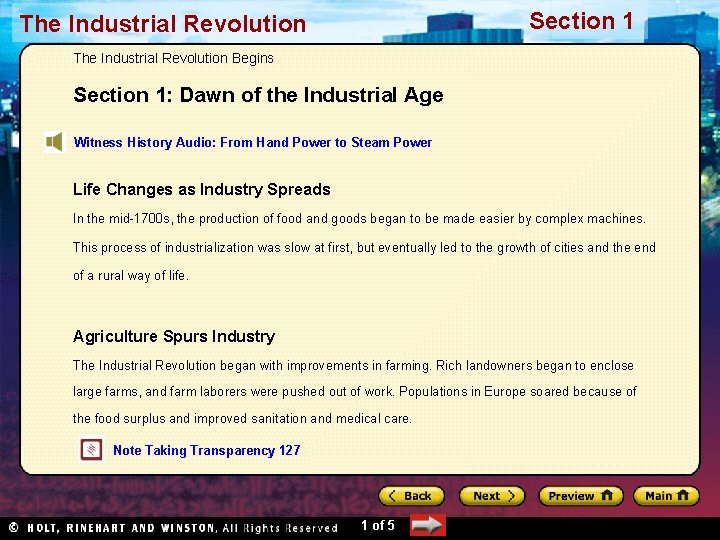 The Industrial Revolution

Section 1

The Industrial Revolution Begins

Section 1: Dawn of the Industrial Age

Witness History Audio: From Hand Power to Steam Power

Life Changes as Industry Spreads

In the mid-1700s, the production of food and goods began to be made easier by complex machines. This process of industrialization was slow at first, but eventually led to the growth of cities and the end of a rural way of life.

Agriculture Spurs Industry

The Industrial Revolution began with improvements in farming. Rich landowners began to enclose large farms, and farm laborers were pushed out of work. Populations in Europe soared because of the food surplus and improved sanitation and medical care.

Note Taking Transparency 127

Back

Next

Preview

Main

© HOLT, RINEHART AND WINSTON, All Rights Reserved

1 of 5